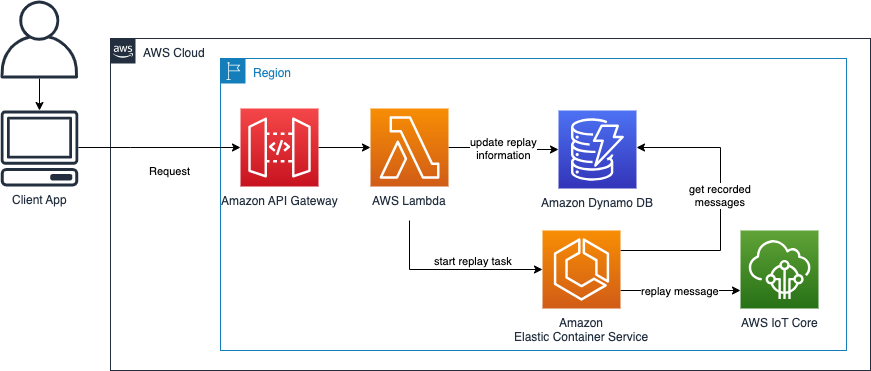 aws
AWS Cloud

Region

Client App

Request

Amazon API Gateway

AWS Lambda

update replay information

Amazon Dynamo DB

get recorded messages

start replay task

Amazon
Elastic Container Service

replay message

AWS IoT Core